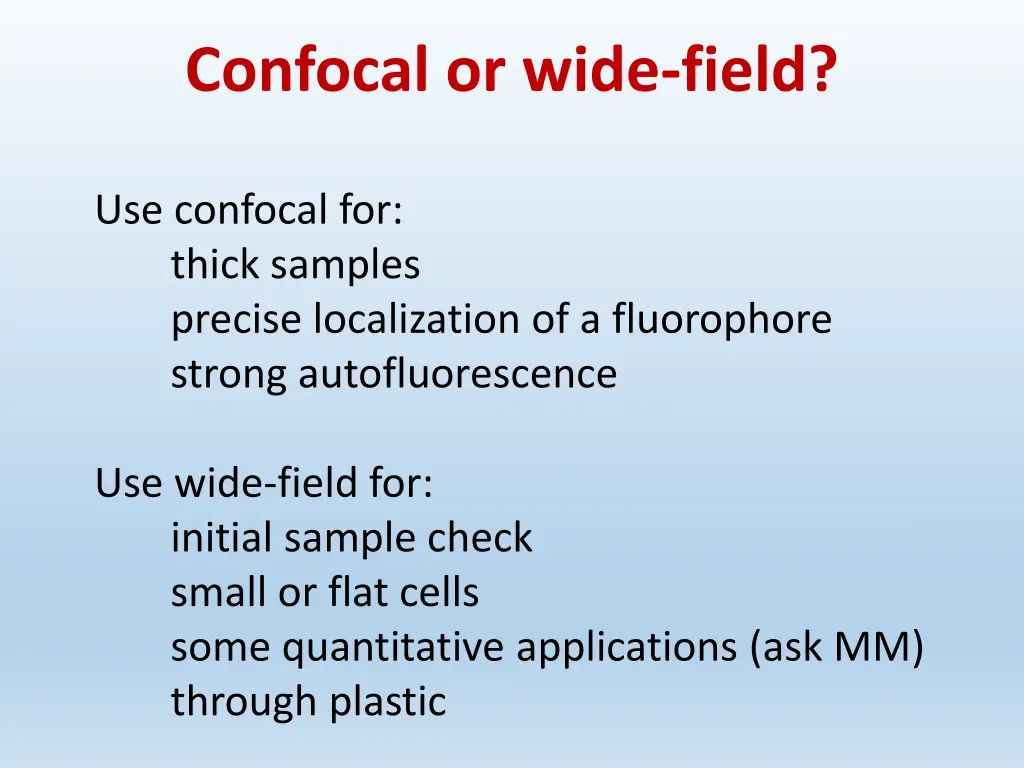 Confocal or wide-field?

Use confocal for:
thick samples
precise localization of a fluorophore
strong autofluorescence

Use wide-field for:
initial sample check
small or flat cells
some quantitative applications (ask MM)
through plastic